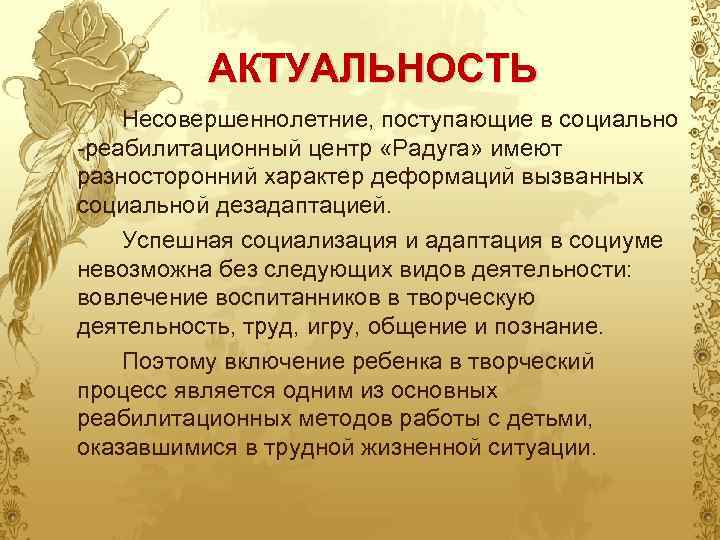 АКТУАЛЬНОСТЬ

Несовершеннолетние, поступающие в социально -реабилитационный центр «Радуга» имеют разносторонний характер деформаций вызванных социальной дезадаптацией.

Успешная социализация и адаптация в социуме невозможна без следующих видов деятельности: вовлечение воспитанников в творческую деятельность, труд, игру, общение и познание.

Поэтому включение ребенка в творческий процесс является одним из основных реабилитационных методов работы с детьми, оказавшимися в трудной жизненной ситуации.